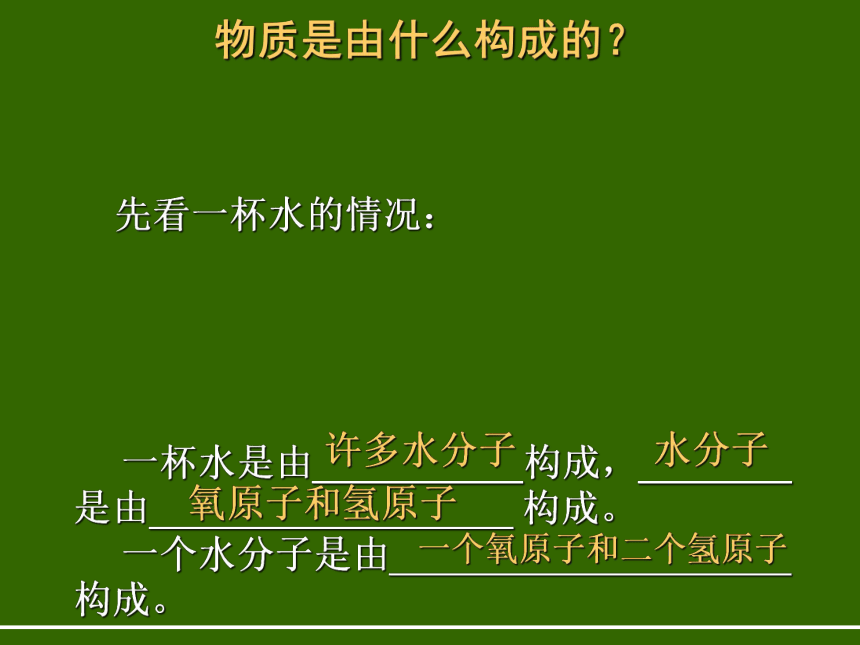 物质是由什么构成的？

先看一杯水的情况：

一杯水是由许多水分子构成，水分子是由氧原子和氢原子构成。

一个水分子是由一个氧原子和二个氢原子构成。